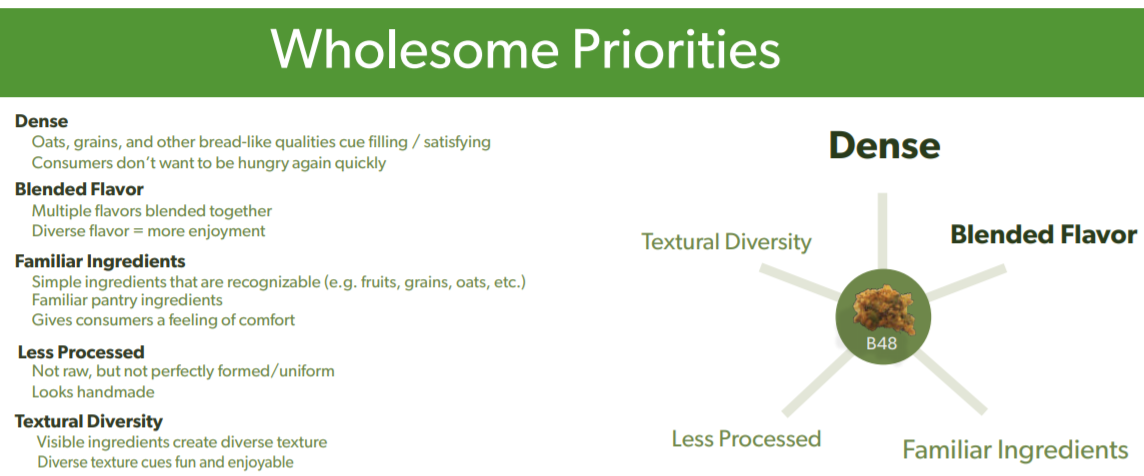 Wholesome Priorities

Dense
Oats, grains, and other bread-like qualities cue filling / satisfying
Consumers don't want to be hungry again quickly

Blended Flavor
Multiple flavors blended together
Diverse flavor = more enjoyment

Familiar Ingredients
Simple ingredients that are recognizable (e.g. fruits, grains, oats, etc.)
Familiar pantry ingredients
Gives consumers a feeling of comfort

Less Processed
Not raw, but not perfectly formed/uniform
Looks handmade

Textural Diversity
Visible ingredients create diverse texture
Diverse texture cues fun and enjoyable

Dense

Textural Diversity

Blended Flavor

B48

Less Processed

Familiar Ingredients